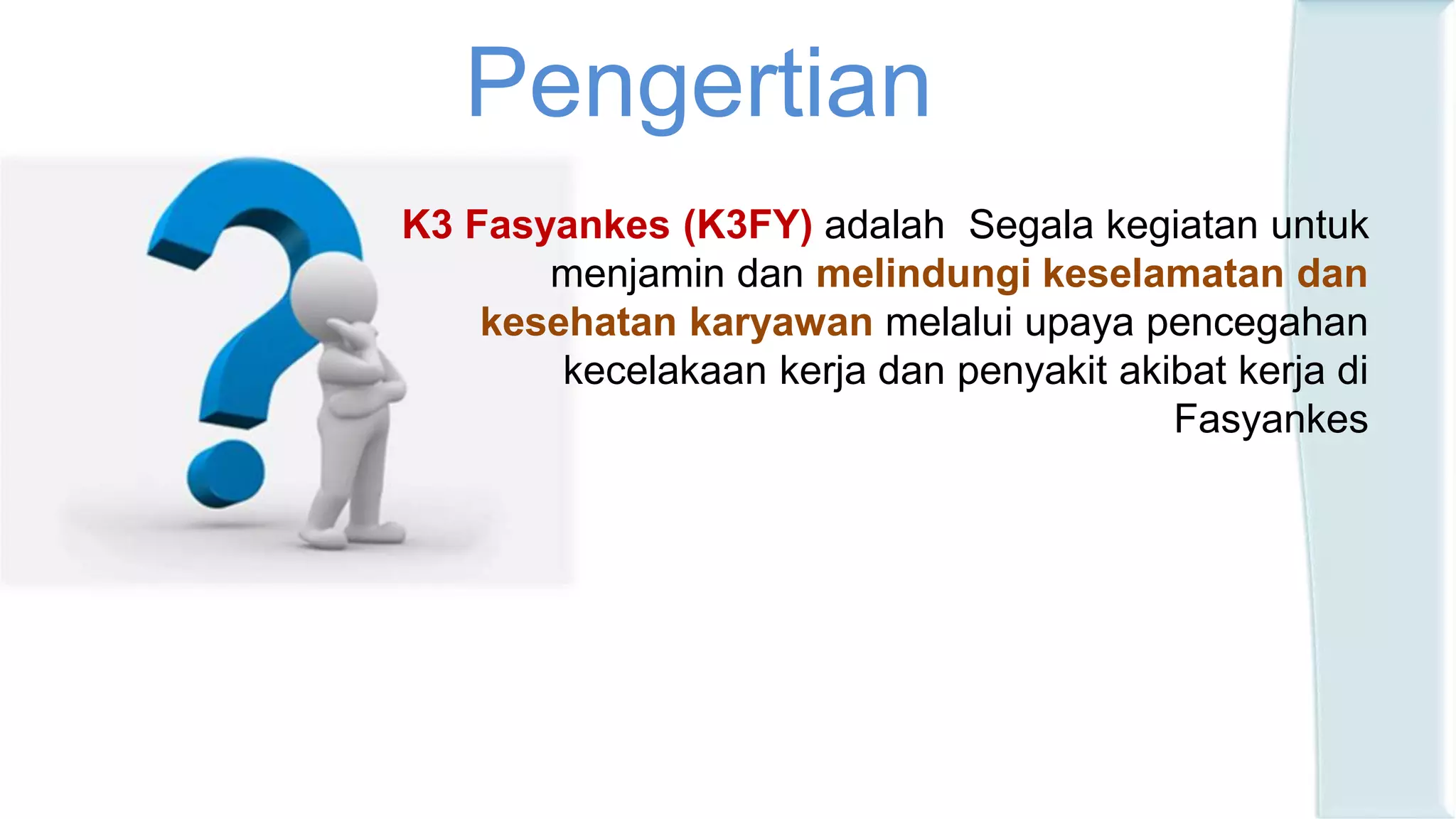 Pengertian

K3 Fasyankes (K3FY) adalah  Segala kegiatan untuk menjamin dan melindungi keselamatan dan kesehatan karyawan melalui upaya pencegahan kecelakaan kerja dan penyakit akibat kerja di Fasyankes